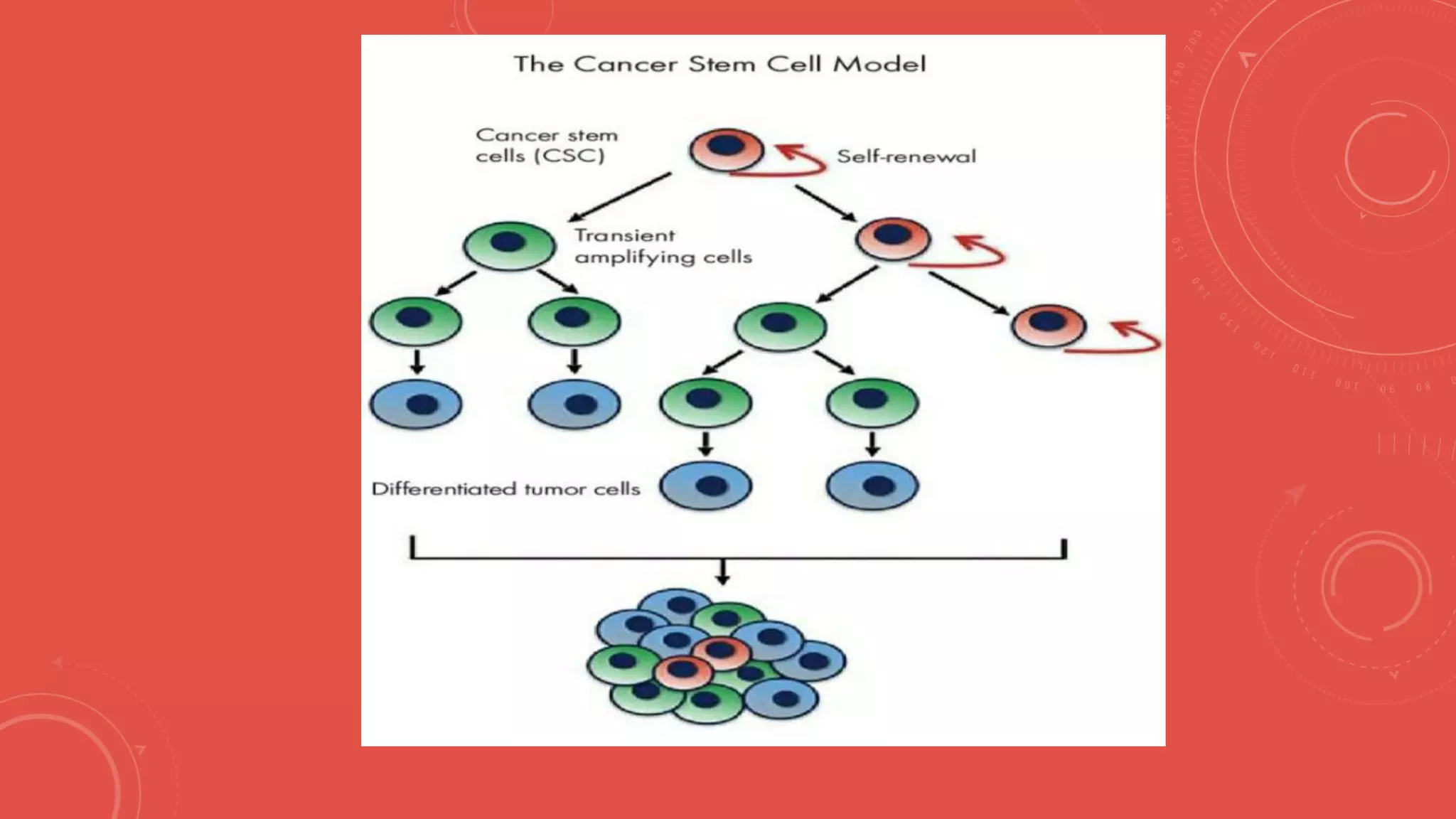 The Cancer Stem Cell Model

Cancer stem cells (CSC)

Self-renewal

Transient amplifying cells

Differentiated tumor cells